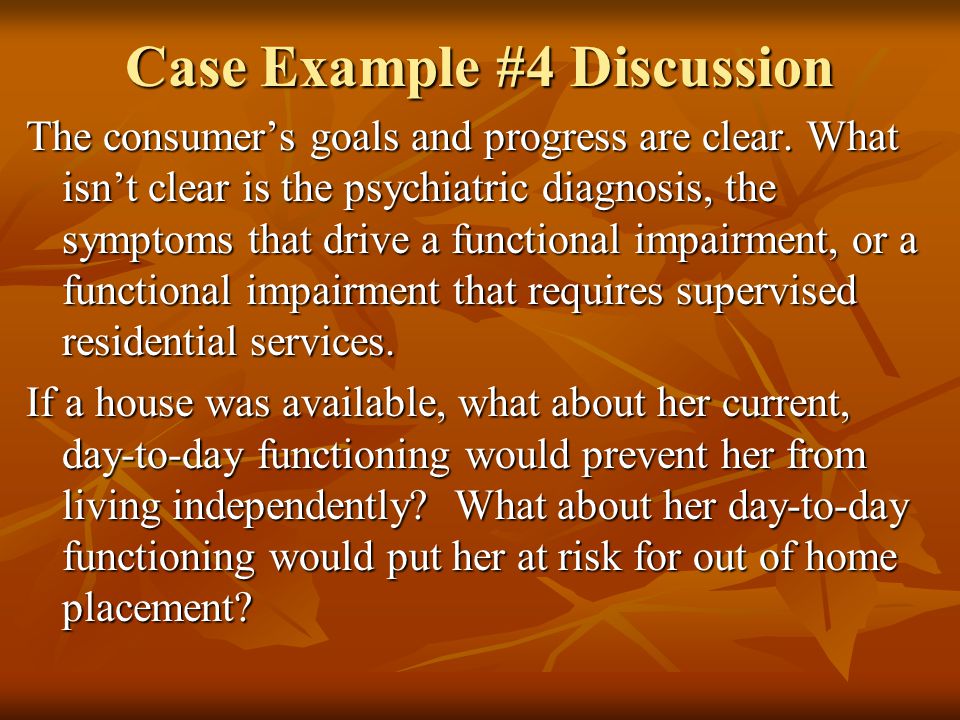 Case Example #4 Discussion

The consumer’s goals and progress are clear. What isn’t clear is the psychiatric diagnosis, the symptoms that drive a functional impairment, or a functional impairment that requires supervised residential services.

If a house was available, what about her current, day-to-day functioning would prevent her from living independently? What about her day-to-day functioning would put her at risk for out of home placement?